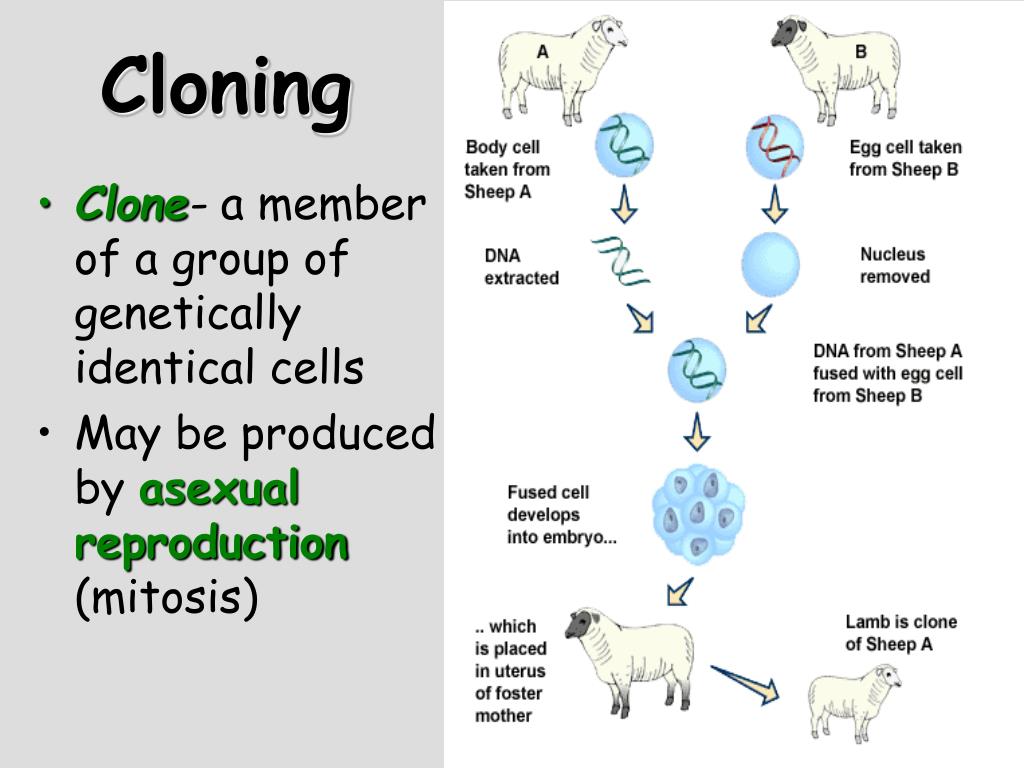 Cloning

• Clone- a member of a group of genetically identical cells
• May be produced by asexual reproduction (mitosis)

A

B

Body cell taken from Sheep A

Egg cell taken from Sheep B

DNA extracted

Nucleus removed

DNA from Sheep A fused with egg cell from Sheep B

Fused cell develops into embryo...

.. which is placed in uterus of foster mother

Lamb is clone of Sheep A